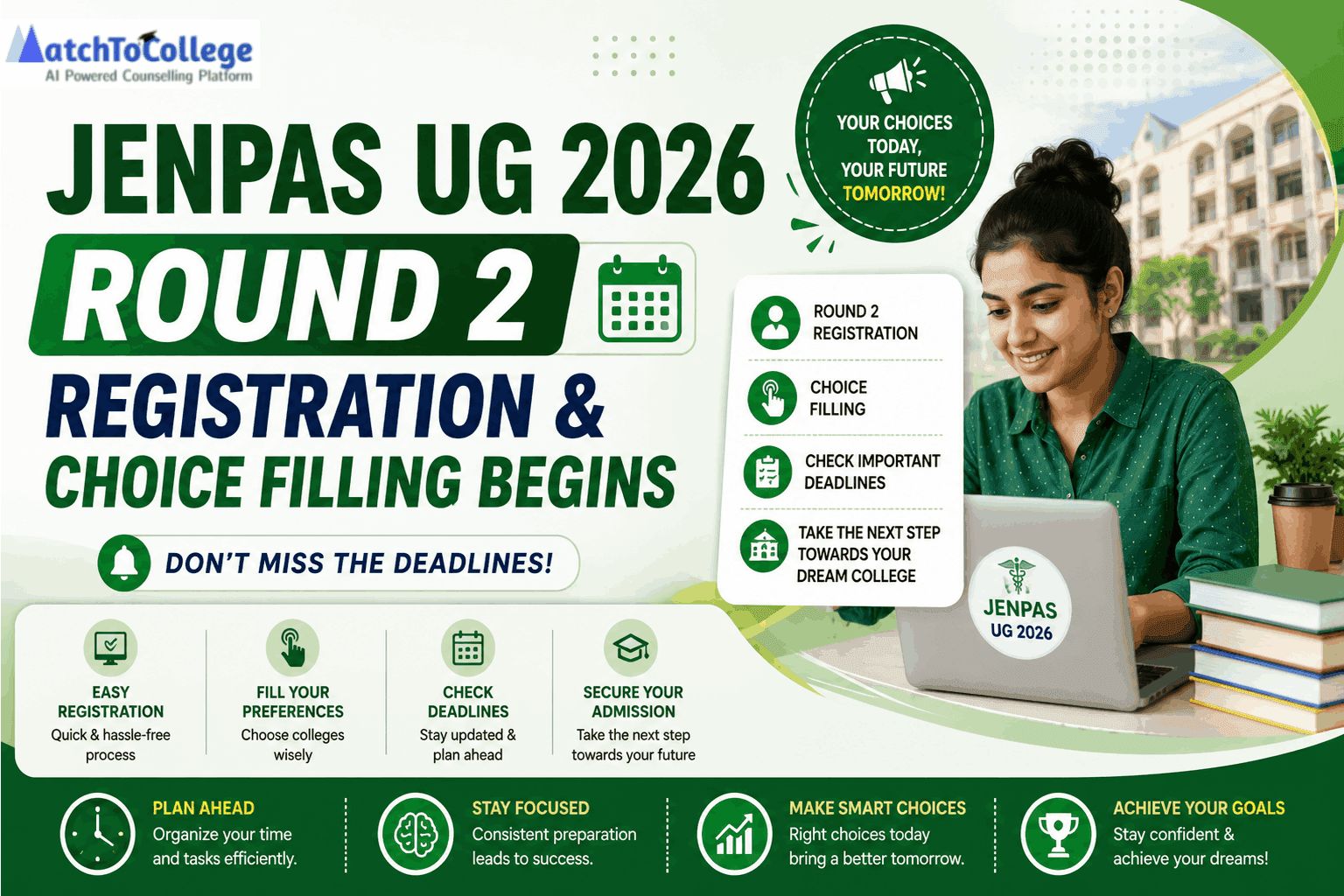 MatchToCollege
AI Powered Counselling Platform

JENPAS UG 2026
ROUND 2
REGISTRATION &
CHOICE FILLING BEGINS

DON'T MISS THE DEADLINES!

YOUR CHOICES TODAY, YOUR FUTURE TOMORROW!

ROUND 2 REGISTRATION

CHOICE FILLING

CHECK IMPORTANT DEADLINES

TAKE THE NEXT STEP TOWARDS YOUR DREAM COLLEGE

JENPAS UG 2026

EASY REGISTRATION
Quick & hassle-free process

FILL YOUR PREFERENCES
Choose colleges wisely

CHECK DEADLINES
Stay updated & plan ahead

SECURE YOUR ADMISSION
Take the next step towards your future

PLAN AHEAD
Organize your time and tasks efficiently.

STAY FOCUSED
Consistent preparation leads to success.

MAKE SMART CHOICES
Right choices today bring a better tomorrow.

ACHIEVE YOUR GOALS
Stay confident & achieve your dreams!